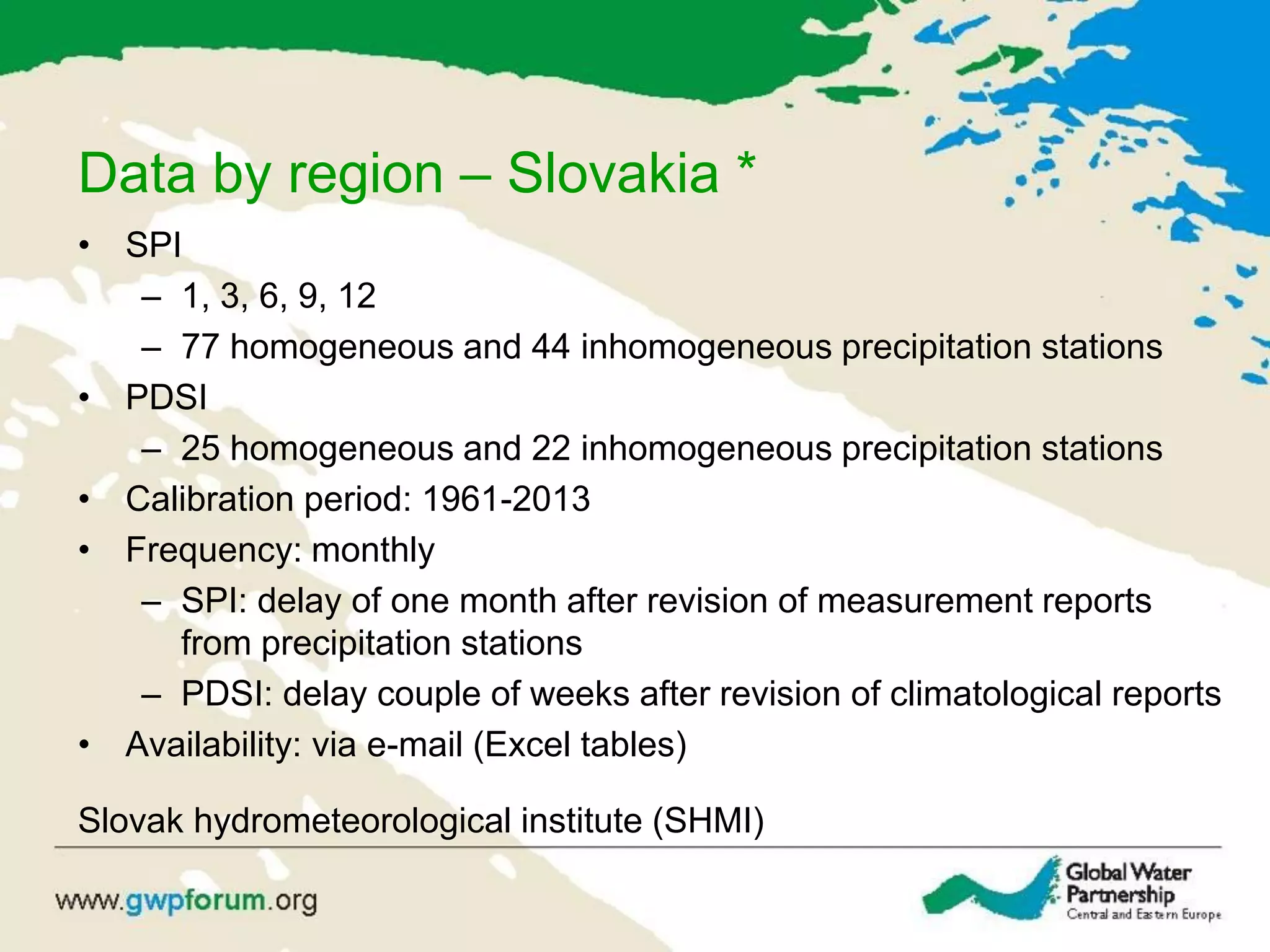 Data by region – Slovakia *

• SPI
  – 1, 3, 6, 9, 12
  – 77 homogeneous and 44 inhomogeneous precipitation stations
• PDSI
  – 25 homogeneous and 22 inhomogeneous precipitation stations
• Calibration period: 1961-2013
• Frequency: monthly
  – SPI: delay of one month after revision of measurement reports from precipitation stations
  – PDSI: delay couple of weeks after revision of climatological reports
• Availability: via e-mail (Excel tables)

Slovak hydrometeorological institute (SHMI)

www.gwpforum.org

Global Water Partnership
Central and Eastern Europe